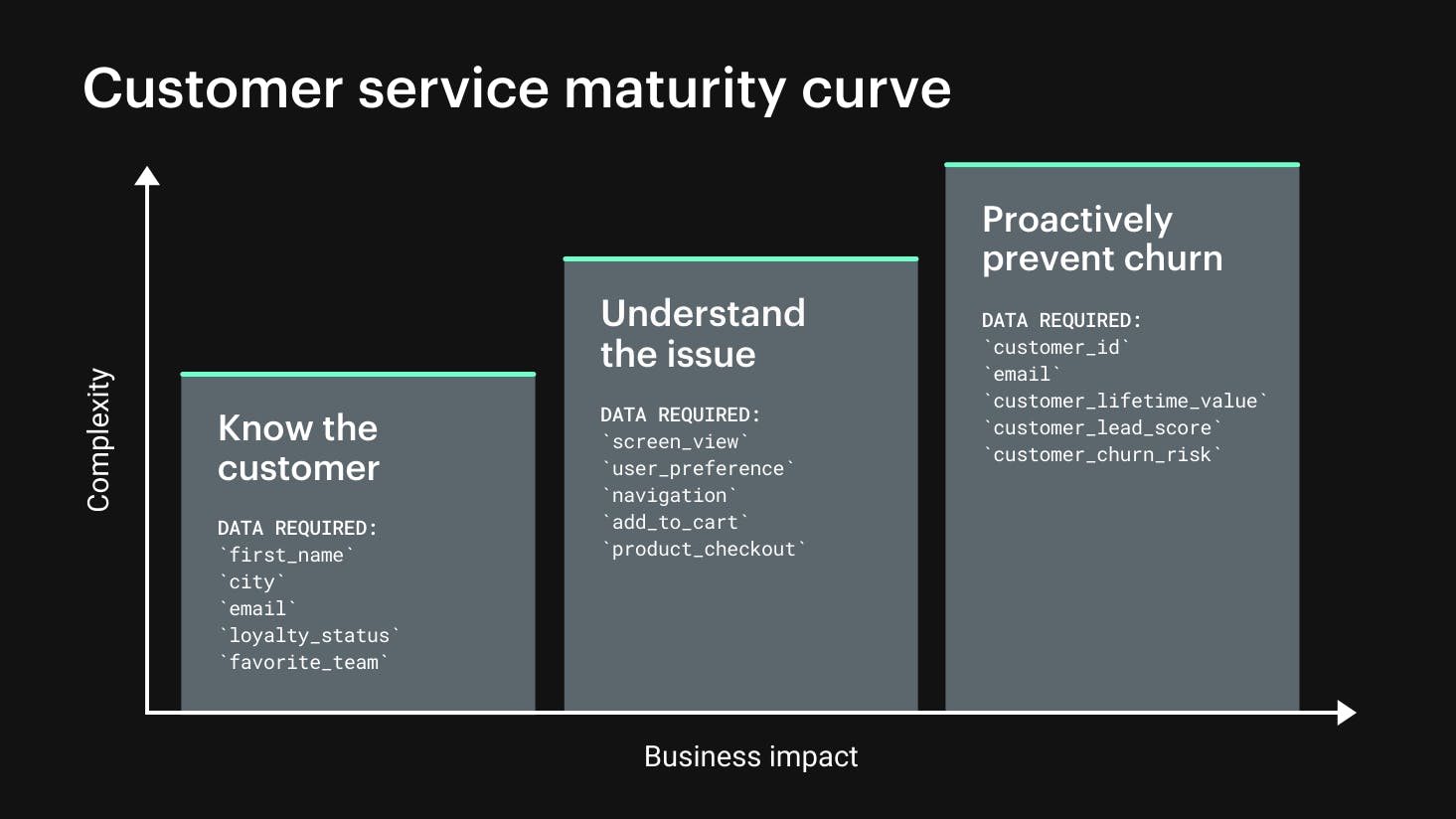 Customer service maturity curve

Complexity

Know the customer

DATA REQUIRED:
`first_name`
`city`
`email`
`loyalty_status`
`favorite_team`

Understand the issue

DATA REQUIRED:
`screen_view`
`user_preference`
`navigation`
`add_to_cart`
`product_checkout`

Proactively prevent churn

DATA REQUIRED:
`customer_id`
`email`
`customer_lifetime_value`
`customer_lead_score`
`customer_churn_risk`

Business impact